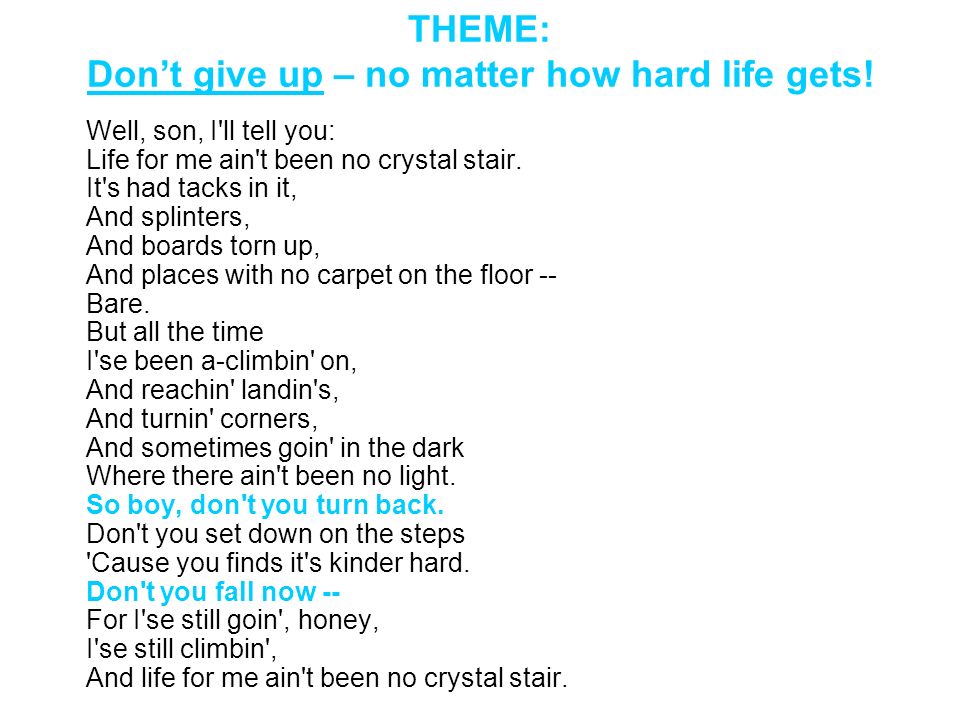 THEME:
Don’t give up – no matter how hard life gets!

Well, son, I'll tell you:
Life for me ain't been no crystal stair.
It's had tacks in it,
And splinters,
And boards torn up,
And places with no carpet on the floor --
Bare.
But all the time
I'se been a-climbin' on,
And reachin' landin's,
And turnin' corners,
And sometimes goin' in the dark
Where there ain't been no light.
So boy, don't you turn back.
Don't you set down on the steps
'Cause you finds it's kinder hard.
Don't you fall now --
For I'se still goin', honey,
I'se still climbin',
And life for me ain't been no crystal stair.